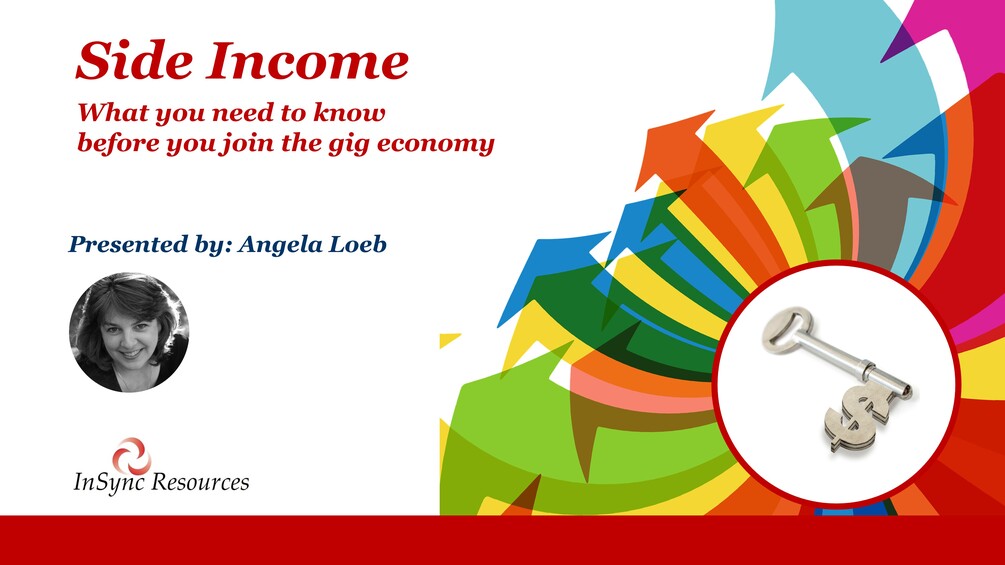 Side Income

What you need to know before you join the gig economy

Presented by: Angela Loeb

InSync Resources